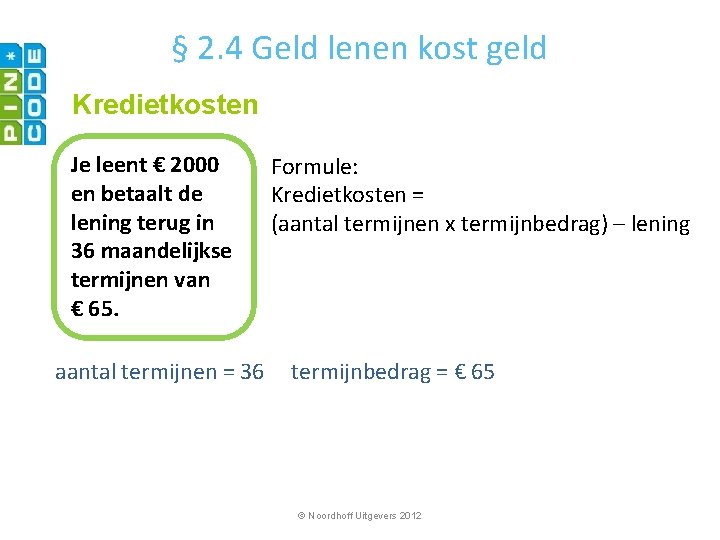 PIN* CODE

§ 2.4 Geld lenen kost geld

Kredietkosten

Je leent € 2000 en betaalt de lening terug in 36 maandelijkse termijnen van € 65.

Formule:
Kredietkosten =
(aantal termijnen x termijnbedrag) – lening

aantal termijnen = 36     termijnbedrag = € 65

© Noordhoff Uitgevers 2012